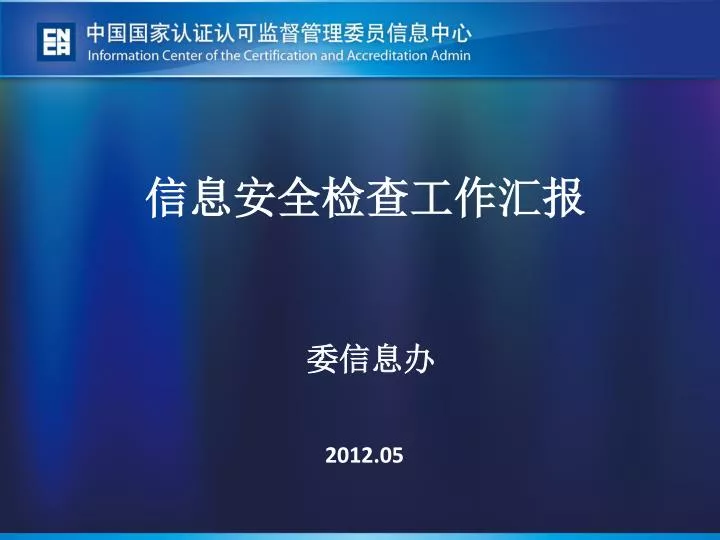 CNCA

中国国家认证认可监督管理委员信息中心
Information Center of the Certification and Accreditation Admin

信息安全检查工作汇报

委信息办

2012.05